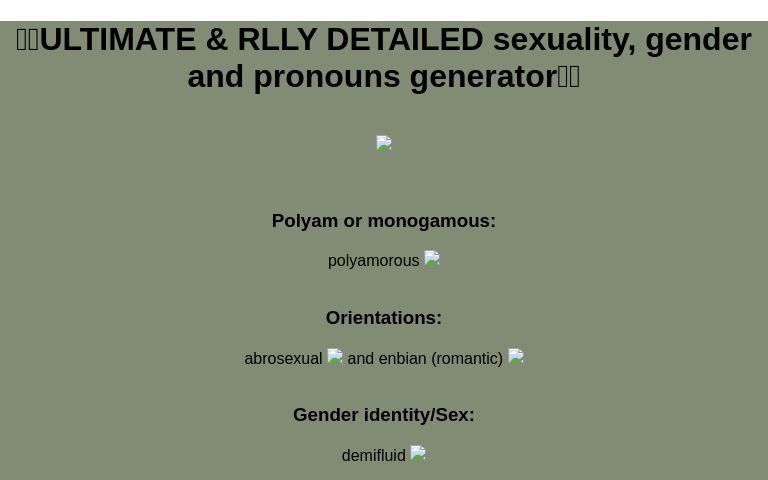 ULTIMATE & RLLY DETAILED sexuality, gender and pronouns generator

Polyam or monogamous:

polyamorous

Orientations:

abrosexual and enbian (romantic)

Gender identity/Sex:

demifluid